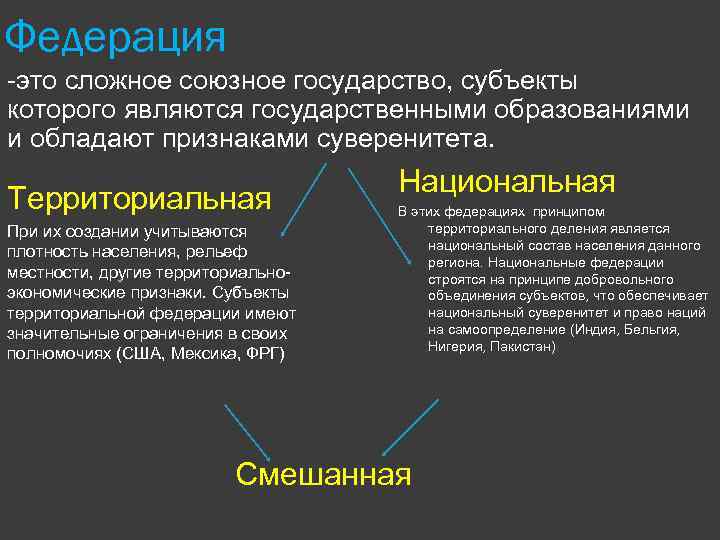 Федерация

-это сложное союзное государство, субъекты которого являются государственными образованиями и обладают признаками суверенитета.

Территориальная

При их создании учитываются плотность населения, рельеф местности, другие территориально-экономические признаки. Субъекты территориальной федерации имеют значительные ограничения в своих полномочиях (США, Мексика, ФРГ)

Национальная

В этих федерациях принципом территориального деления является национальный состав населения данного региона. Национальные федерации строятся на принципе добровольного объединения субъектов, что обеспечивает национальный суверенитет и право наций на самоопределение (Индия, Бельгия, Нигерия, Пакистан)

Смешанная